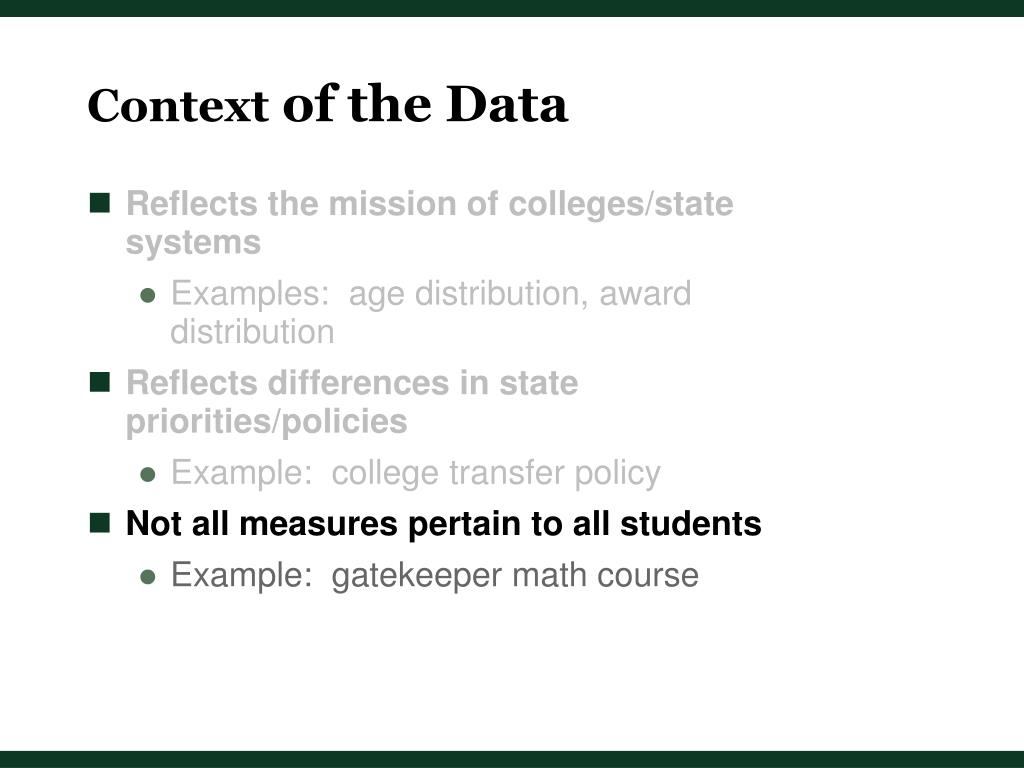 Context of the Data

Reflects the mission of colleges/state systems

Examples:  age distribution, award distribution

Reflects differences in state priorities/policies

Example:  college transfer policy

Not all measures pertain to all students

Example:  gatekeeper math course